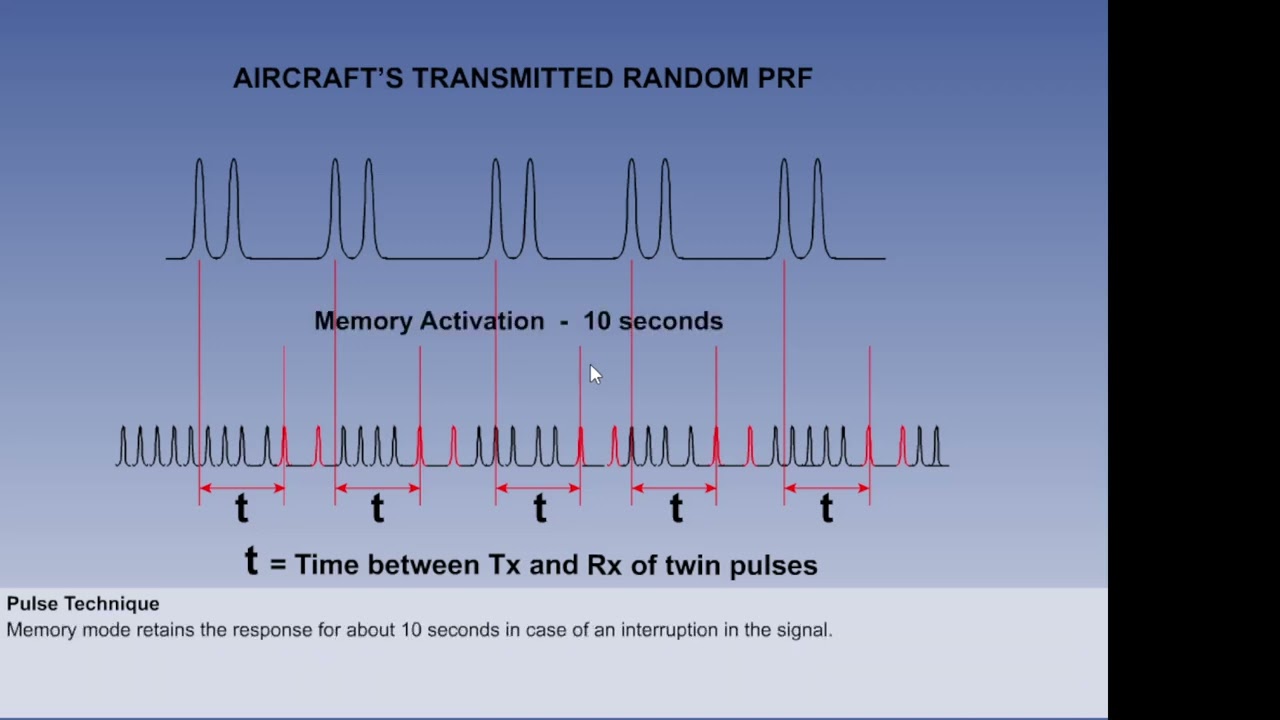 AIRCRAFT'S TRANSMITTED RANDOM PRF

Memory Activation - 10 seconds

t t t t t

t = Time between Tx and Rx of twin pulses

Pulse Technique
Memory mode retains the response for about 10 seconds in case of an interruption in the signal.